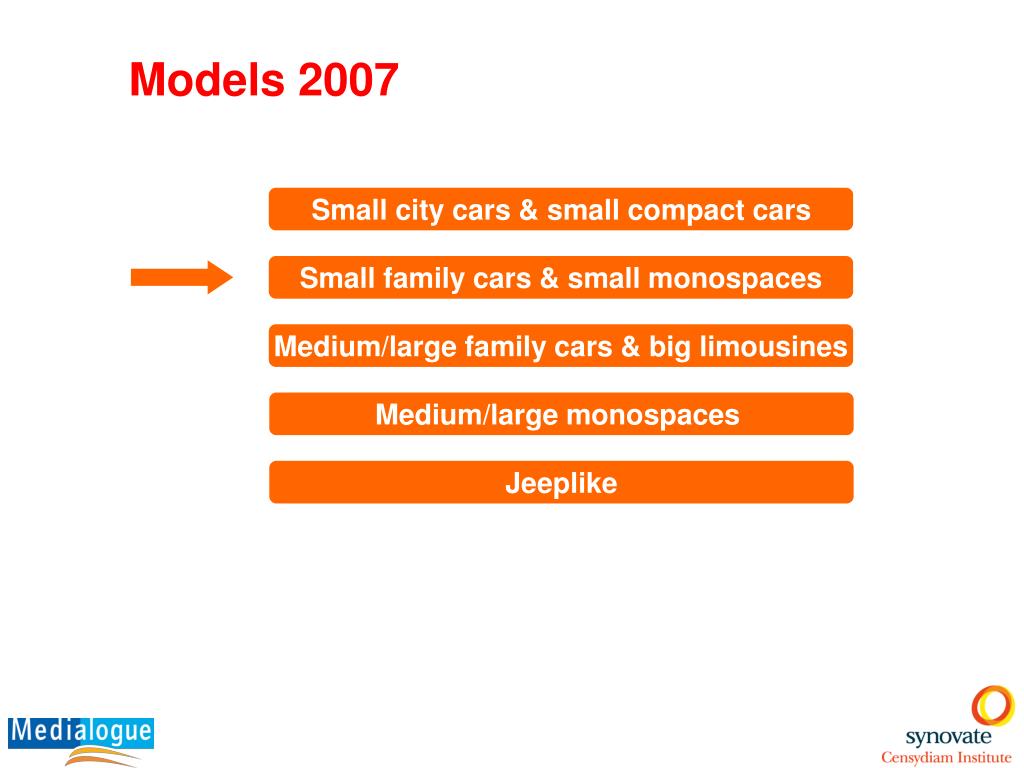 Models 2007

Small city cars & small compact cars

Small family cars & small monospaces

Medium/large family cars & big limousines

Medium/large monospaces

Jeeplike

Medialogue

synovate
Censydiam Institute